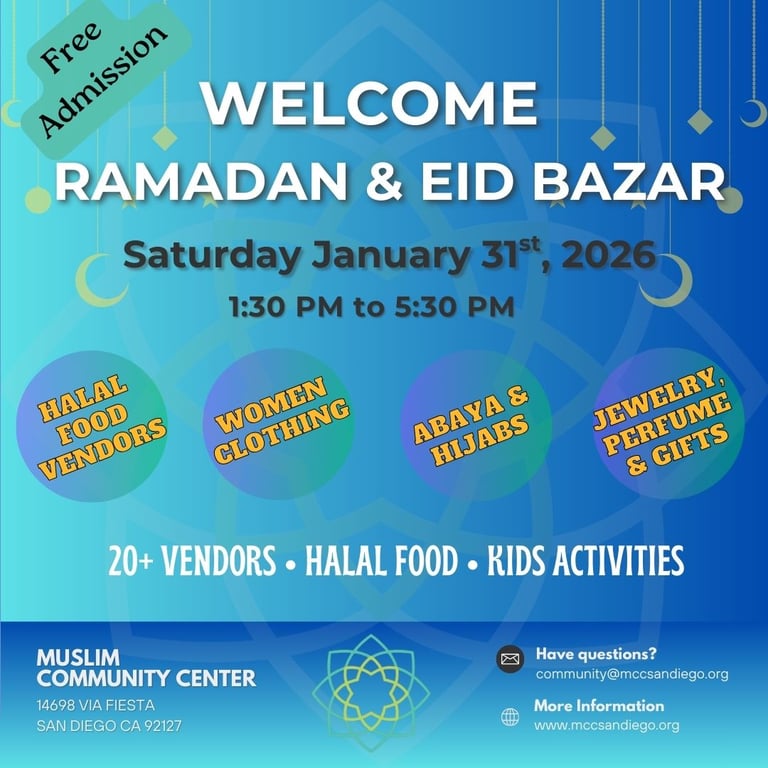 Free Admission

WELCOME
RAMADAN & EID BAZAR

Saturday January 31$^{st}$, 2026

1:30 PM to 5:30 PM

HALAL FOOD VENDORS

WOMEN CLOTHING

ABAYA & HIJABS

JEWELRY, PERFUME & GIFTS

20+ VENDORS • HALAL FOOD • KIDS ACTIVITIES

MUSLIM COMMUNITY CENTER
14698 VIA FIESTA
SAN DIEGO CA 92127

Have questions?
community@mccsandiego.org

More Information
www.mccsandiego.org